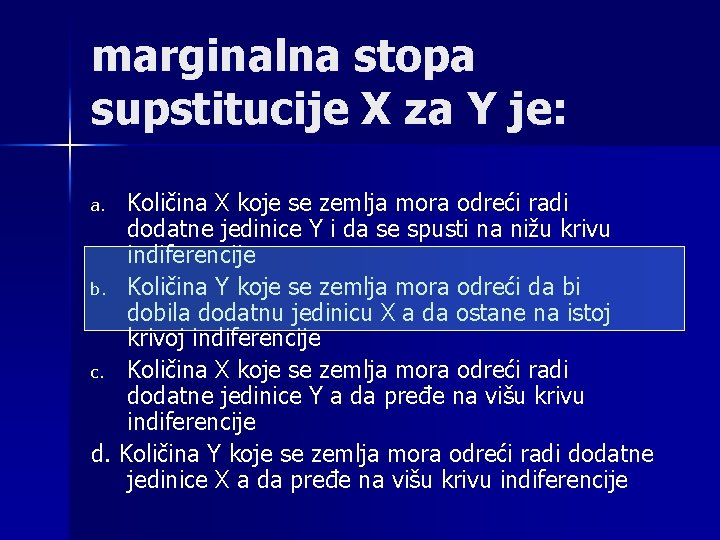 marginalna stopa supstitucije X za Y je:

a. Količina X koje se zemlja mora odreći radi dodatne jedinice Y i da se spusti na nižu krivu indiferencije

b. Količina Y koje se zemlja mora odreći da bi dobila dodatnu jedinicu X a da ostane na istoj krivoj indiferencije

c. Količina X koje se zemlja mora odreći radi dodatne jedinice Y a da pređe na višu krivu indiferencije

d. Količina Y koje se zemlja mora odreći radi dodatne jedinice X a da pređe na višu krivu indiferencije